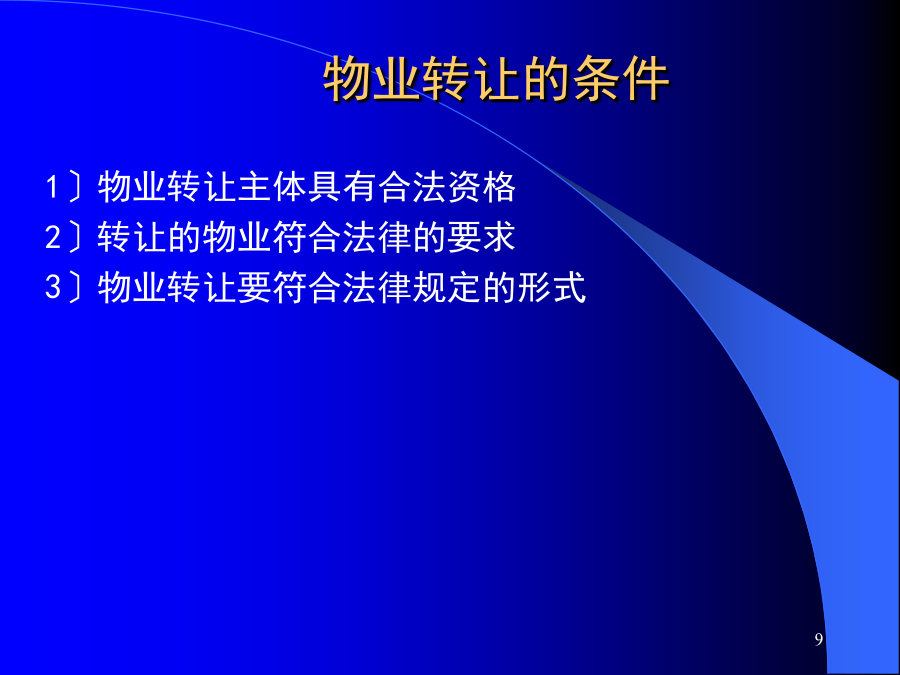 物业转让的条件

1〕物业转让主体具有合法资格
2〕转让的物业符合法律的要求
3〕物业转让要符合法律规定的形式

9